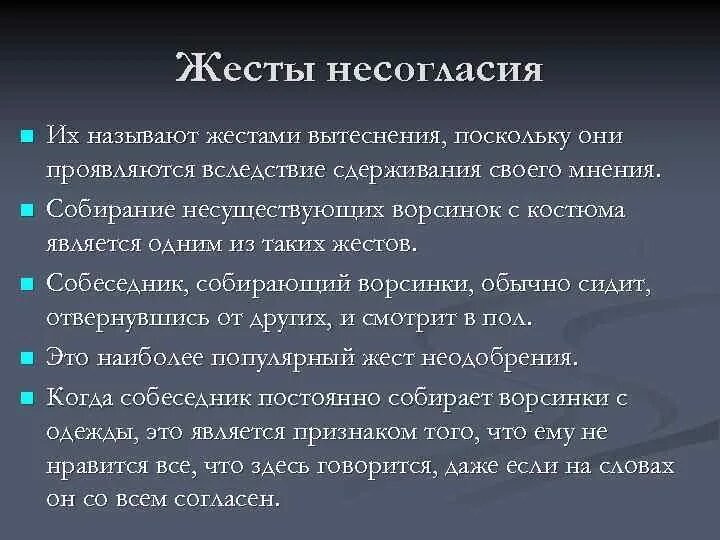 Жесты несогласия

Их называют жестами вытеснения, поскольку они проявляются вследствие сдерживания своего мнения.

Собирание несуществующих ворсинок с костюма является одним из таких жестов.

Собеседник, собирающий ворсинки, обычно сидит, отвернувшись от других, и смотрит в пол.

Это наиболее популярный жест неодобрения.

Когда собеседник постоянно собирает ворсинки с одежды, это является признаком того, что ему не нравится все, что здесь говорится, даже если на словах он со всем согласен.